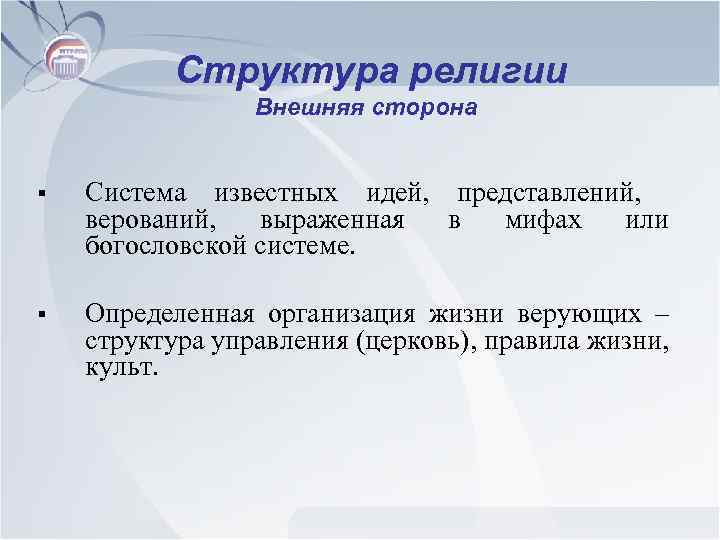 Структура религии
Внешняя сторона

▪ Система известных идей, представлений, верований, выраженная в мифах или богословской системе.

▪ Определенная организация жизни верующих – структура управления (церковь), правила жизни, культ.